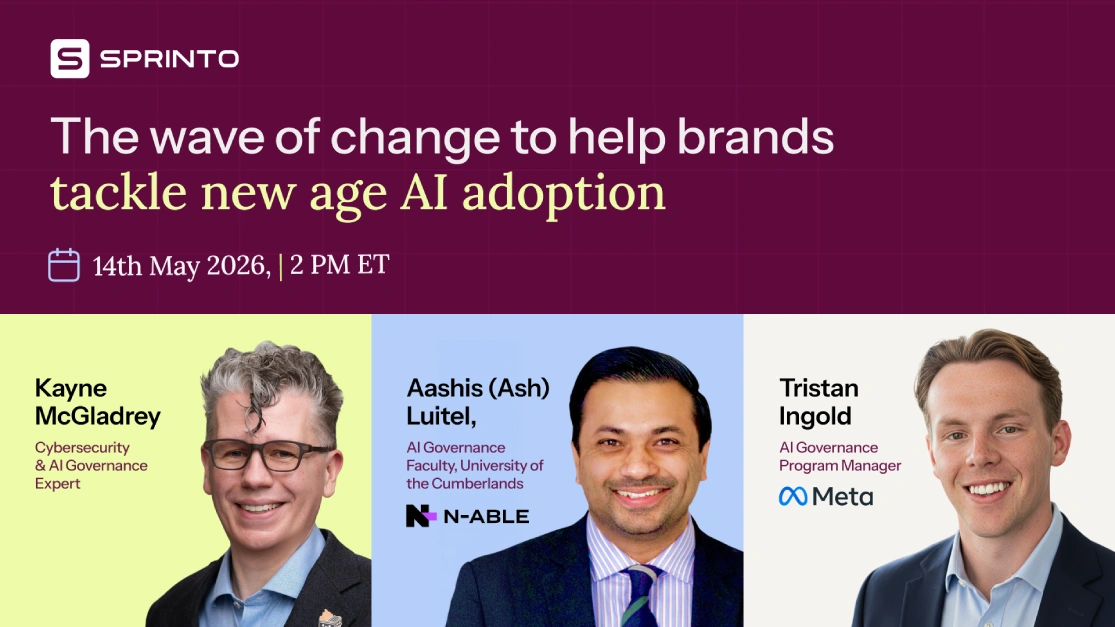 SPRINTO

The wave of change to help brands tackle new age AI adoption

14th May 2026, | 2 PM ET

Kayne McGladrey
Cybersecurity & AI Governance Expert

Aashis (Ash) Luitel,
AI Governance Faculty, University of the Cumberlands
N-ABLE

Tristan Ingold
AI Governance Program Manager
Meta